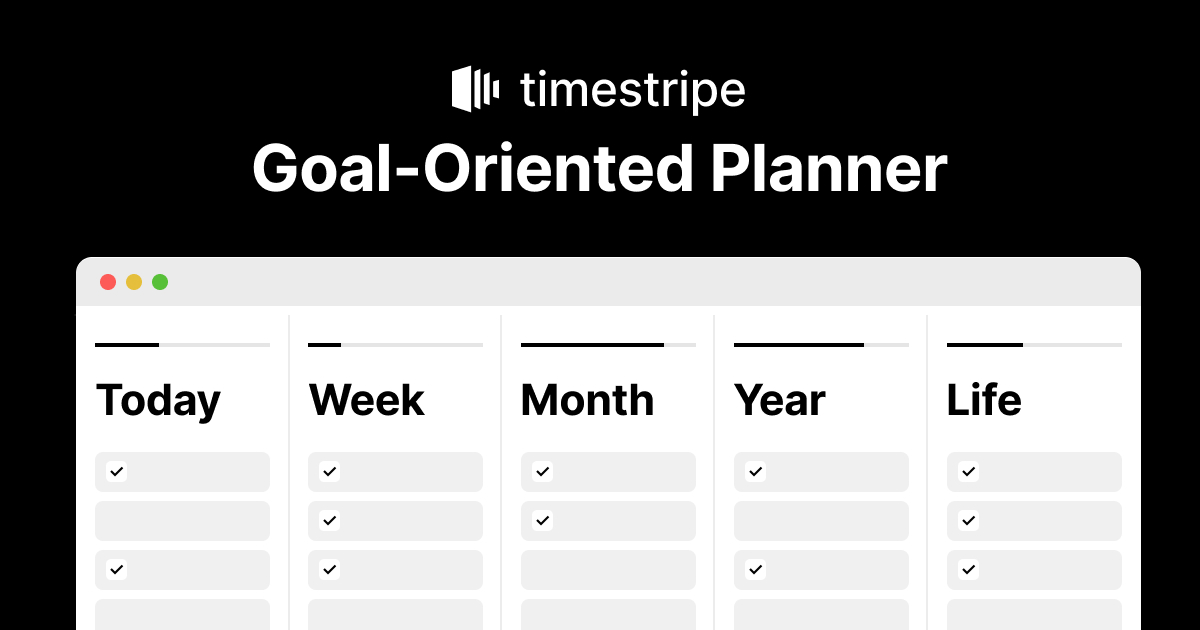 timestripe

Goal-Oriented Planner

Today

Week

Month

Year

Life